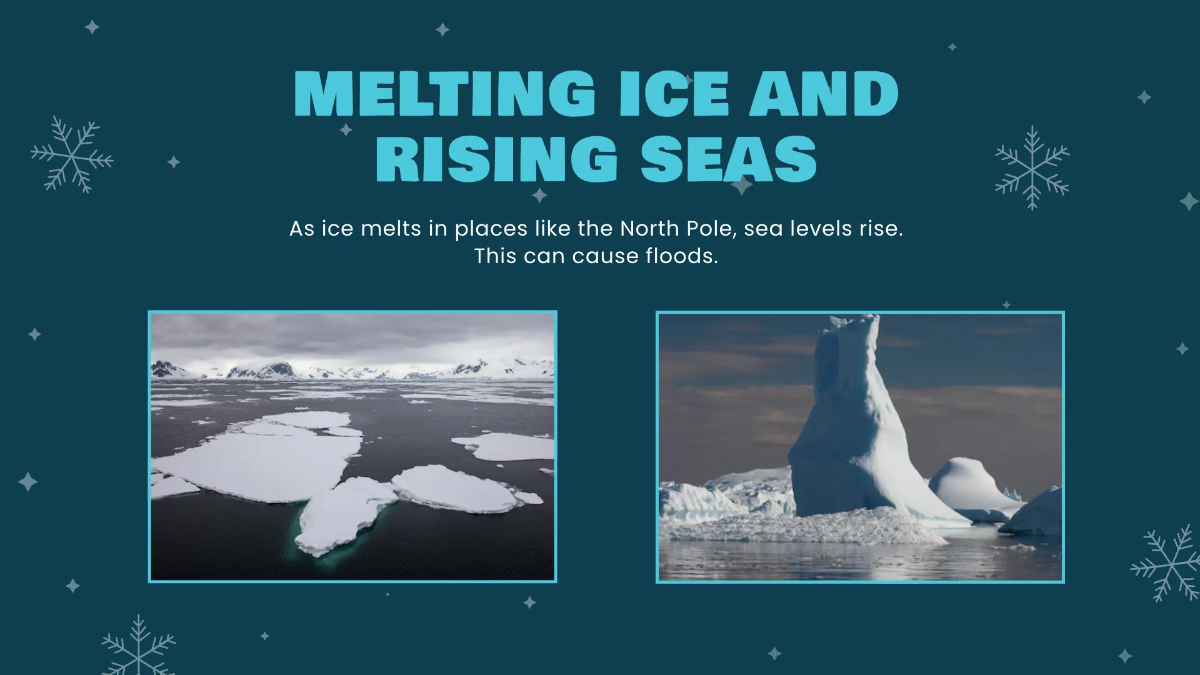 MELTING ICE AND RISING SEAS

As ice melts in places like the North Pole, sea levels rise. This can cause floods.